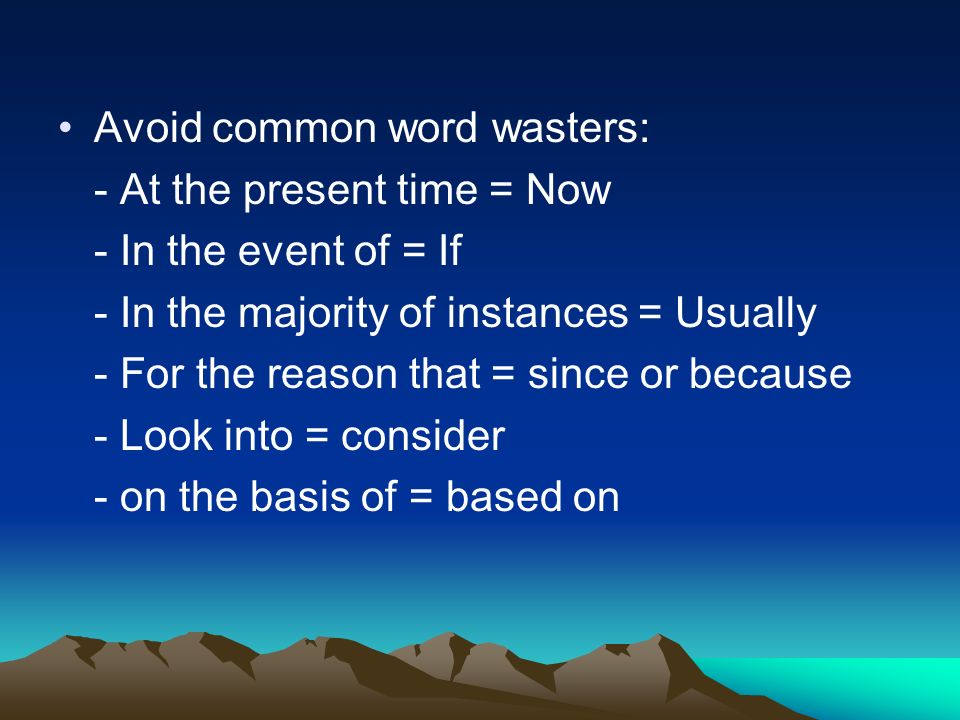 • Avoid common word wasters:
- At the present time = Now
- In the event of = If
- In the majority of instances = Usually
- For the reason that = since or because
- Look into = consider
- on the basis of = based on